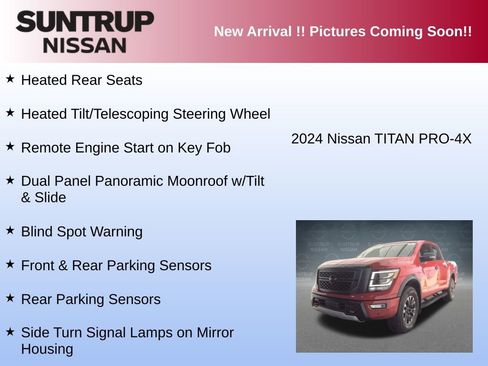 SUNTRUP NISSAN

New Arrival !! Pictures Coming Soon!!

★ Heated Rear Seats

★ Heated Tilt/Telescoping Steering Wheel

★ Remote Engine Start on Key Fob

★ Dual Panel Panoramic Moonroof w/Tilt & Slide

★ Blind Spot Warning

★ Front & Rear Parking Sensors

★ Rear Parking Sensors

★ Side Turn Signal Lamps on Mirror Housing

2024 Nissan TITAN PRO-4X